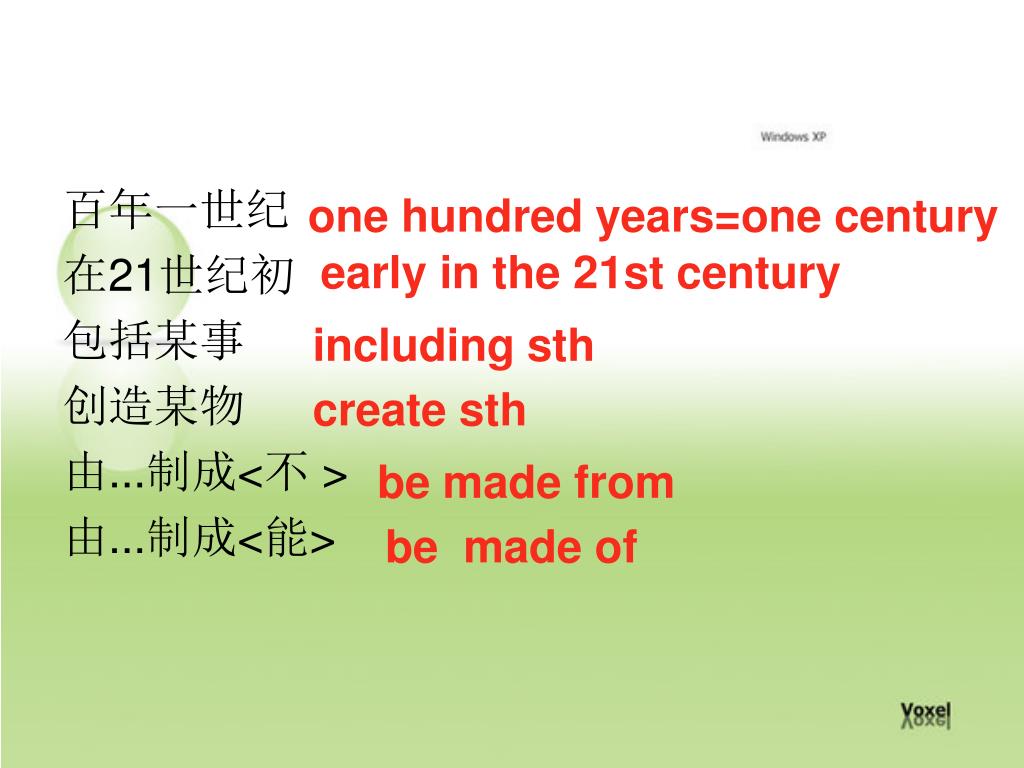 Windows XP

百年一世纪 one hundred years=one century
在21世纪初 early in the 21st century
包括某事 including sth
创造某物 create sth
由...制成<不 > be made from
由...制成<能> be made of

Voxel